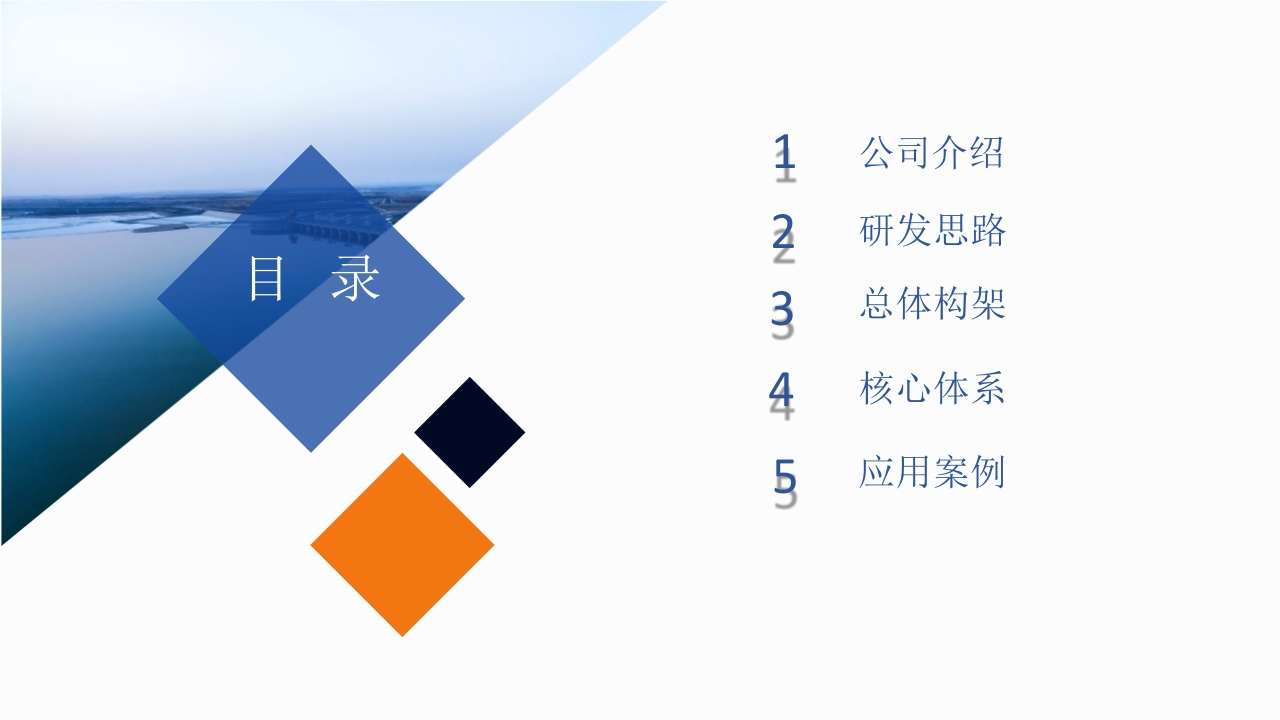 目 录

1 公司介绍

2 研发思路

3 总体构架

4 核心体系

5 应用案例